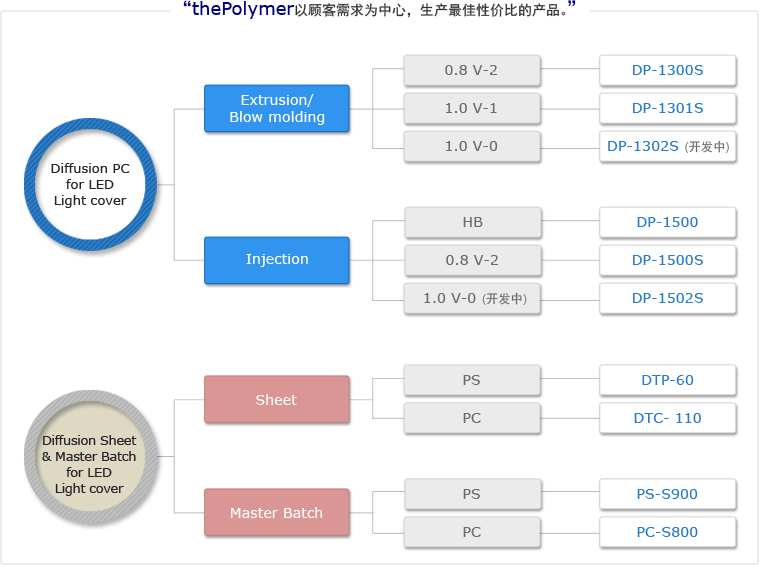 “thePolymer以顾客需求为中心，生产最佳性价比的产品。”

Diffusion PC for LED Light cover

Extrusion/ Blow molding

0.8 V-2
DP-1300S

1.0 V-1
DP-1301S

1.0 V-0
DP-1302S (开发中)

Injection

HB
DP-1500

0.8 V-2
DP-1500S

1.0 V-0 (开发中)
DP-1502S

Diffusion Sheet & Master Batch for LED Light cover

Sheet

PS
DTP-60

PC
DTC- 110

Master Batch

PS
PS-S900

PC
PC-S800